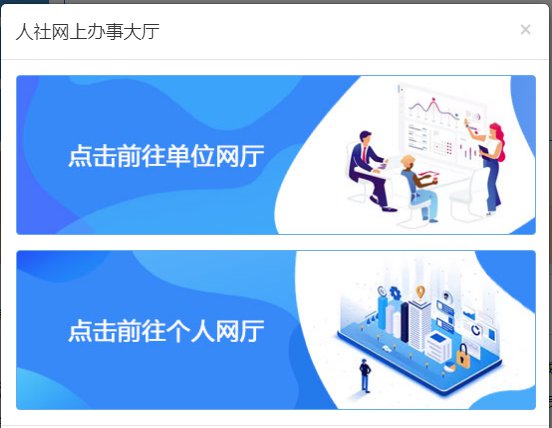 人社网上办事大厅

×

点击前往单位网厅

点击前往个人网厅